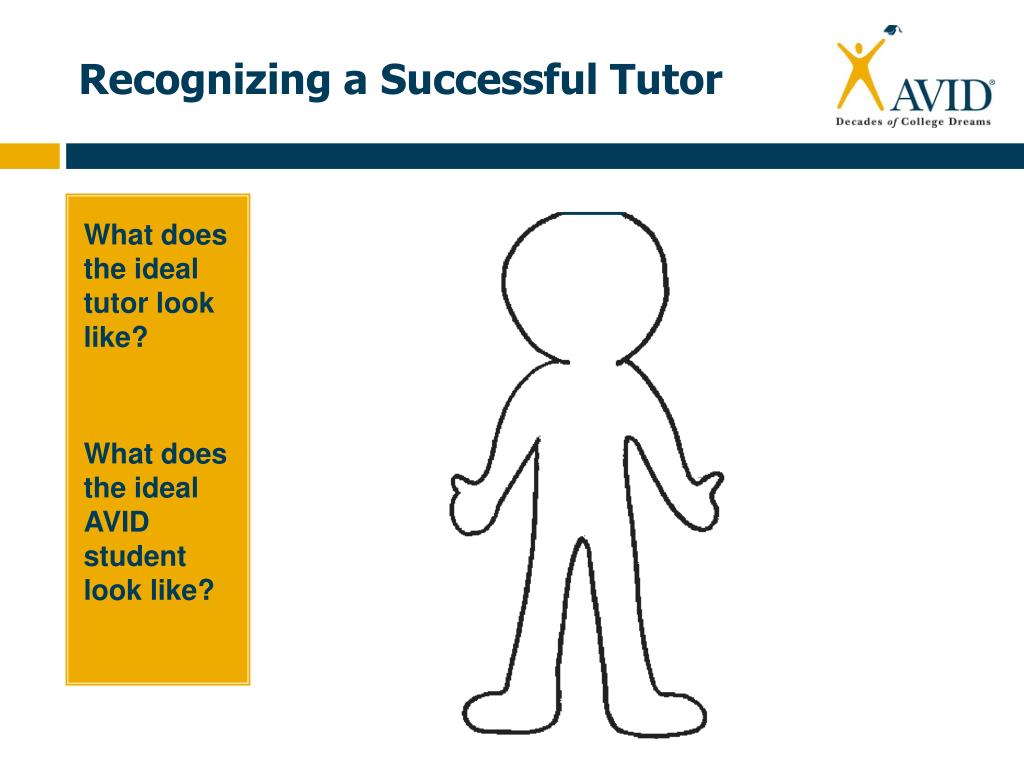 Recognizing a Successful Tutor

AVID®
Decades of College Dreams

What does the ideal tutor look like?

What does the ideal AVID student look like?